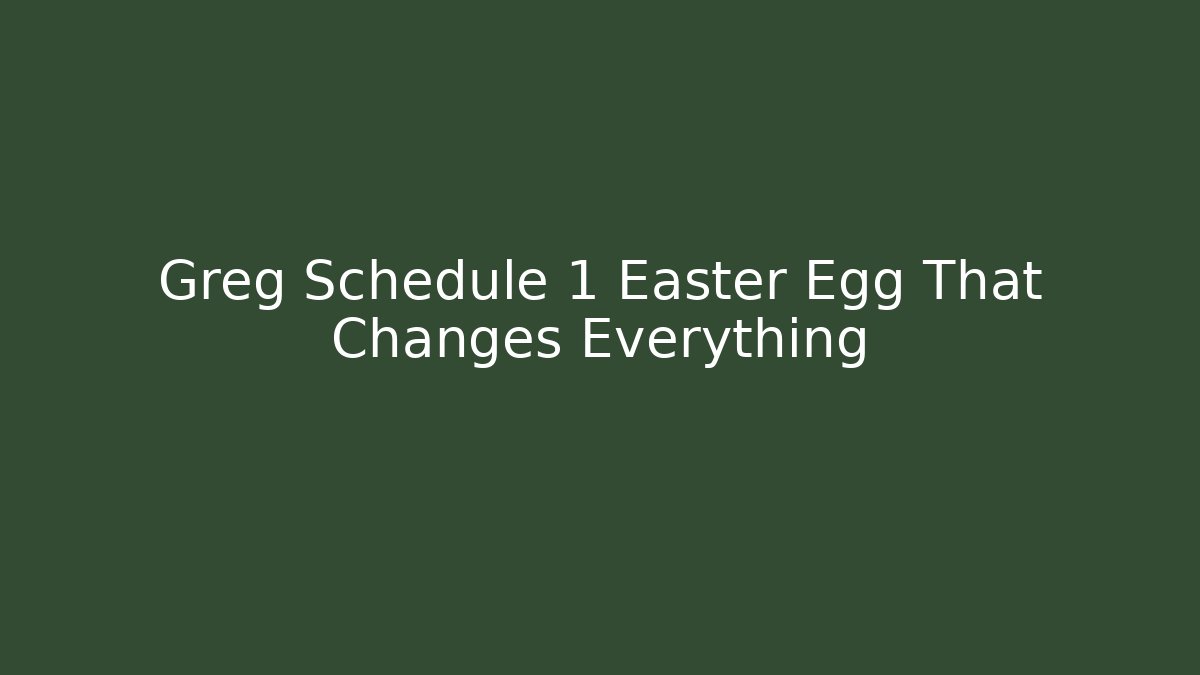 Greg Schedule 1 Easter Egg That Changes Everything